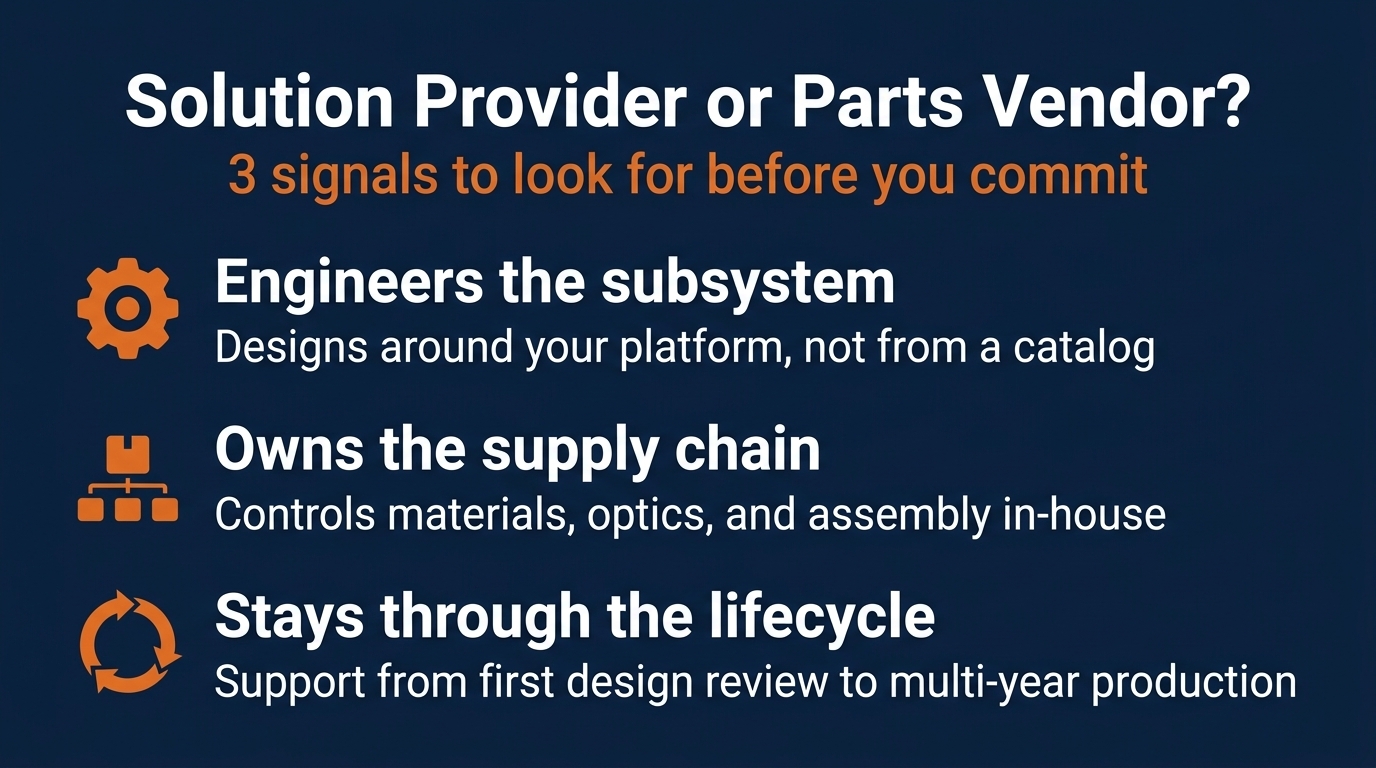 Solution Provider or Parts Vendor?
3 signals to look for before you commit

Engineers the subsystem
Designs around your platform, not from a catalog

Owns the supply chain
Controls materials, optics, and assembly in-house

Stays through the lifecycle
Support from first design review to multi-year production